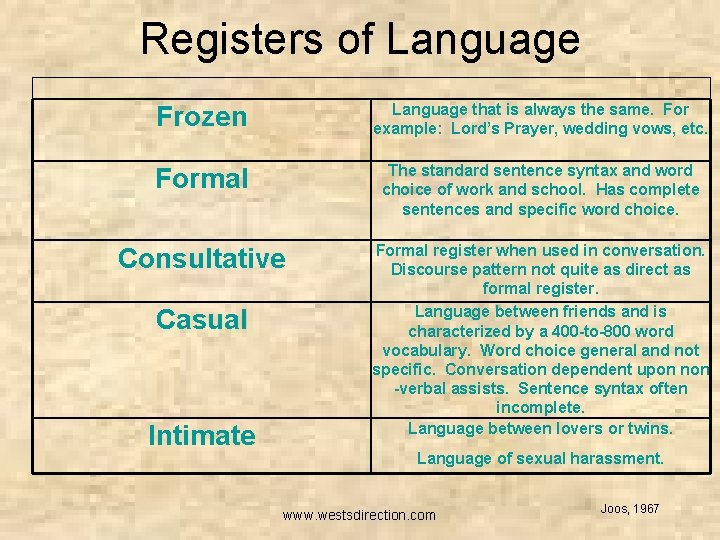 Registers of Language

| | |
|---|---|
| Frozen | Language that is always the same. For example: Lord's Prayer, wedding vows, etc. |
| Formal | The standard sentence syntax and word choice of work and school. Has complete sentences and specific word choice. |
| Consultative | Formal register when used in conversation. Discourse pattern not quite as direct as formal register. |
| Casual | Language between friends and is characterized by a 400-to-800 word vocabulary. Word choice general and not specific. Conversation dependent upon non-verbal assists. Sentence syntax often incomplete. |
| Intimate | Language between lovers or twins. Language of sexual harassment. |

www.westsdirection.com

Joos, 1967